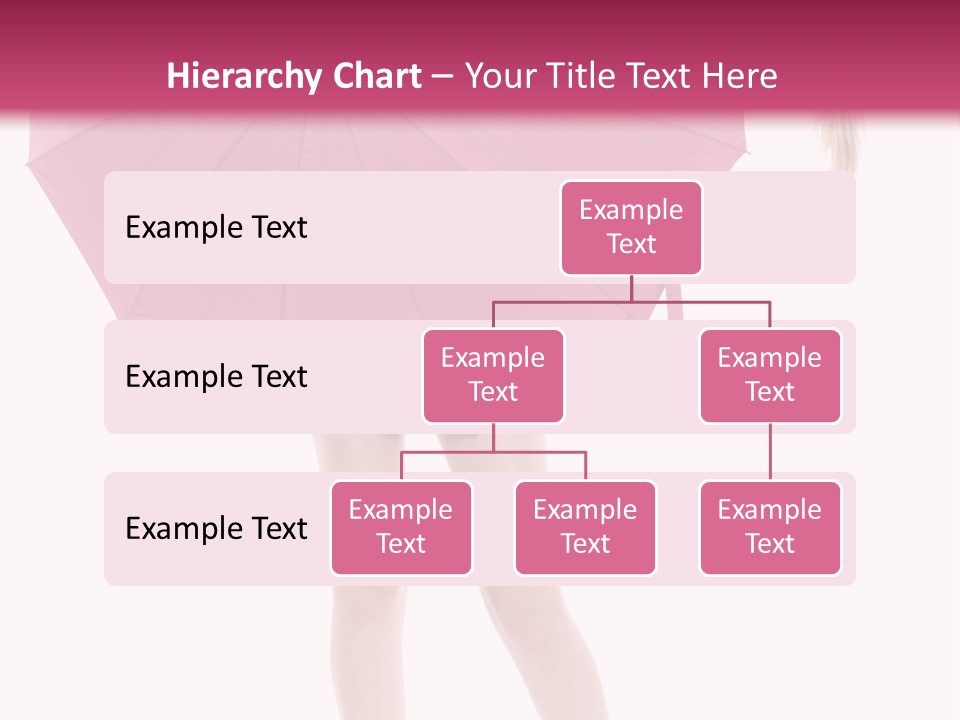 Hierarchy Chart – Your Title Text Here

Example Text

Example Text

Example Text

Example Text

Example Text

Example Text

Example Text

Example Text

Example Text